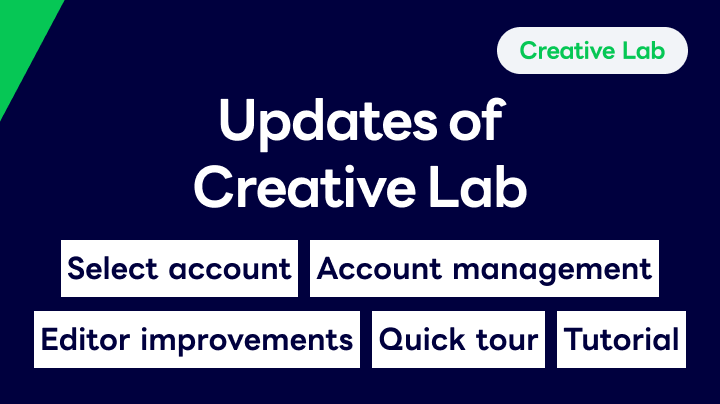 Creative Lab

Updates of Creative Lab

Select account

Account management

Editor improvements

Quick tour

Tutorial